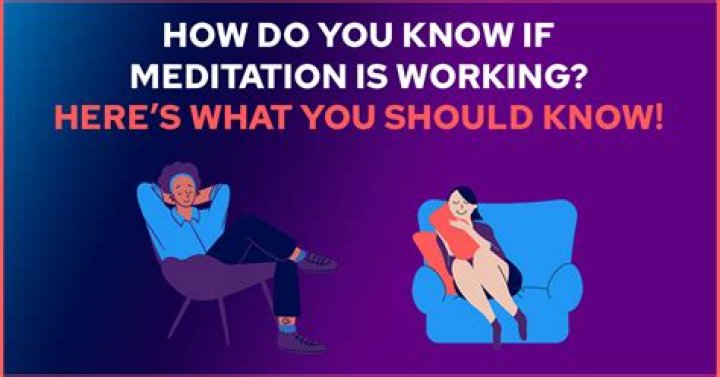 HOW DO YOU KNOW IF MEDITATION IS WORKING?
HERE'S WHAT YOU SHOULD KNOW!